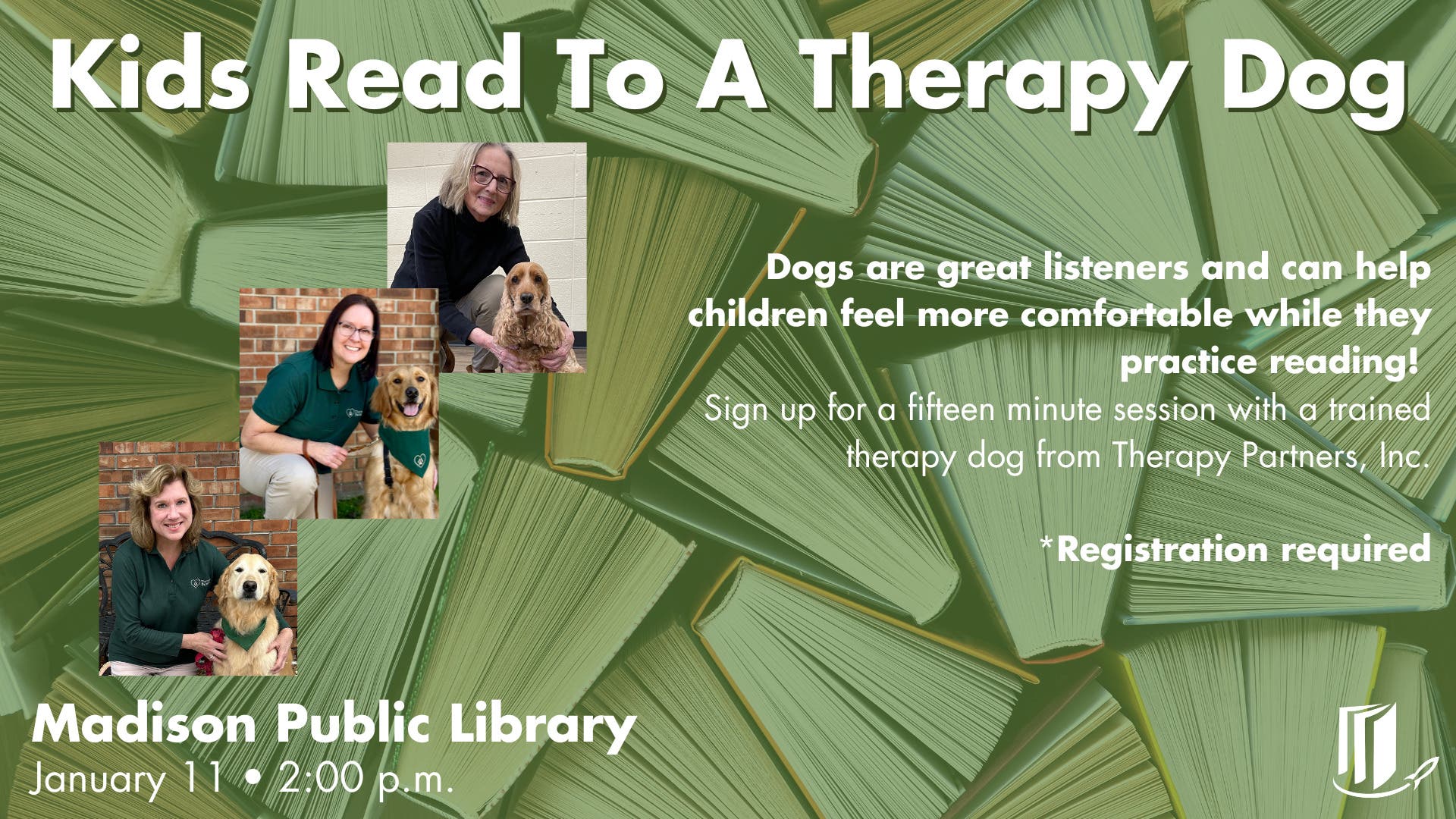 Kids Read To A Therapy Dog

Dogs are great listeners and can help children feel more comfortable while they practice reading!

Sign up for a fifteen minute session with a trained therapy dog from Therapy Partners, Inc.

*Registration required

Madison Public Library
January 11 • 2:00 p.m.